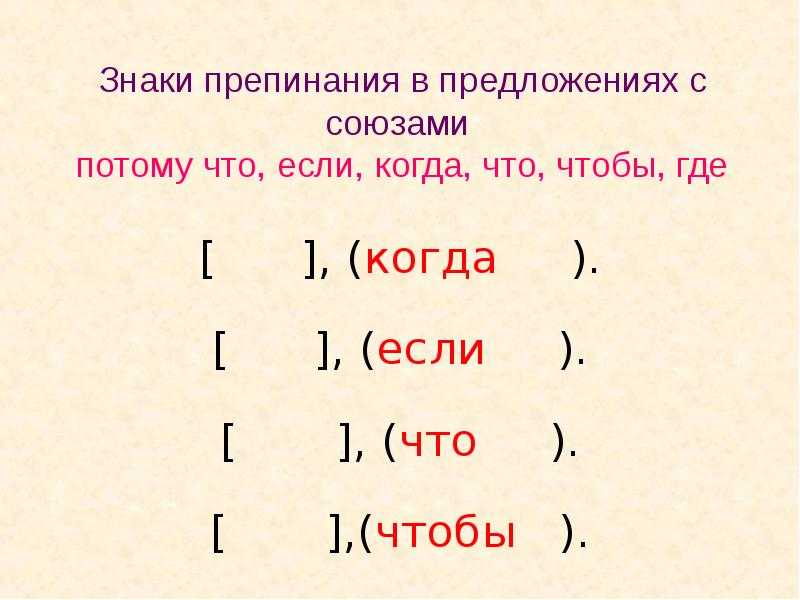 Знаки препинания в предложениях с союзами
потому что, если, когда, что, чтобы, где

[ ], (когда ).

[ ], (если ).

[ ], (что ).

[ ],(чтобы ).